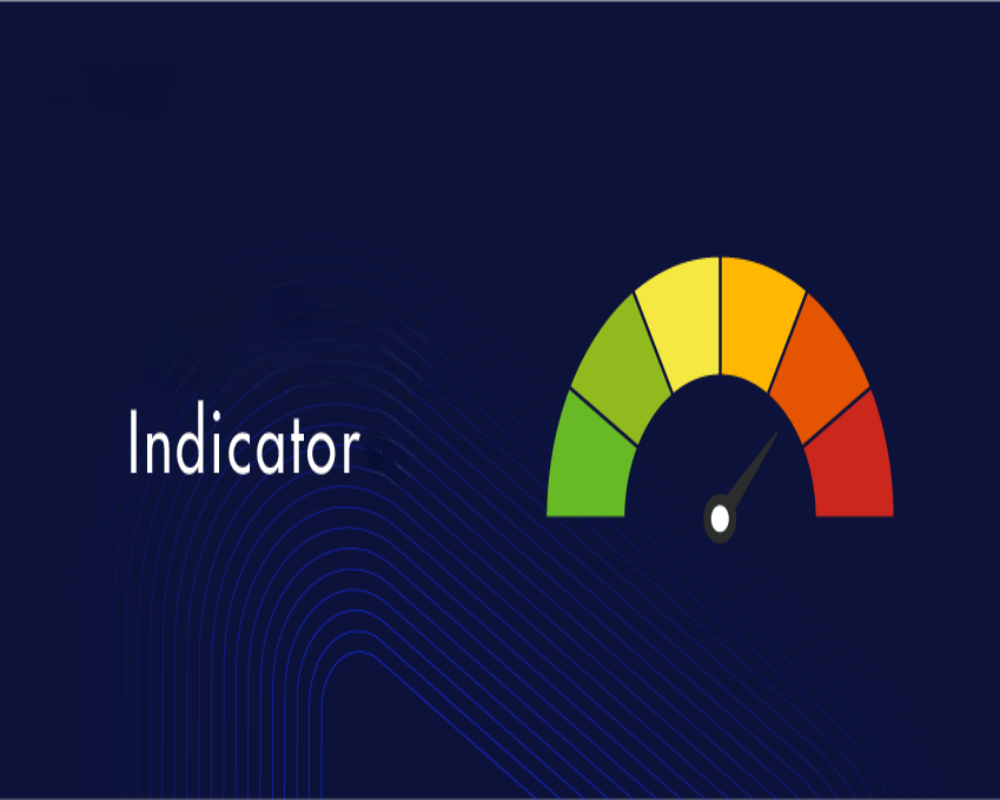 Indicator